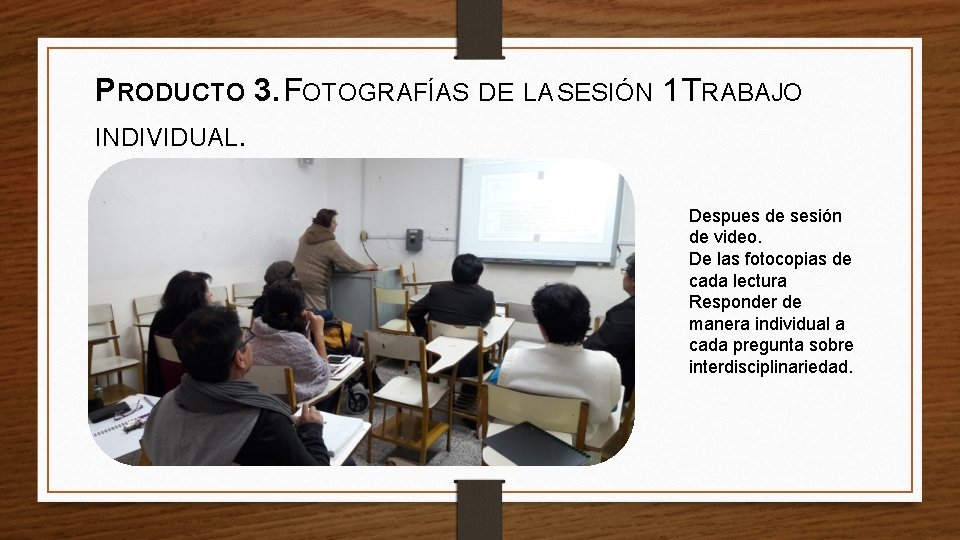 PRODUCTO 3. FOTOGRAFÍAS DE LASESIÓN 1TRABAJO INDIVIDUAL.

Despues de sesión de video.
De las fotocopias de cada lectura
Responder de manera individual a cada pregunta sobre interdisciplinariedad.